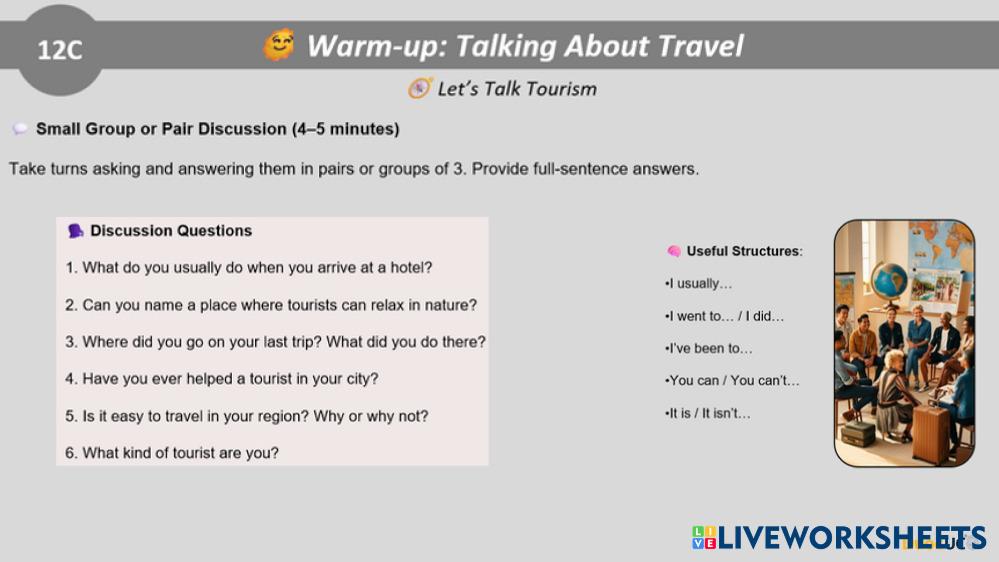 12C

Warm-up: Talking About Travel

Let's Talk Tourism

Small Group or Pair Discussion (4–5 minutes)

Take turns asking and answering them in pairs or groups of 3. Provide full-sentence answers.

Discussion Questions

1. What do you usually do when you arrive at a hotel?

2. Can you name a place where tourists can relax in nature?

3. Where did you go on your last trip? What did you do there?

4. Have you ever helped a tourist in your city?

5. Is it easy to travel in your region? Why or why not?

6. What kind of tourist are you?

Useful Structures:

•I usually…

•I went to… / I did…

•I've been to…

•You can / You can't…

•It is / It isn't…

LIVEWORKSHEETS